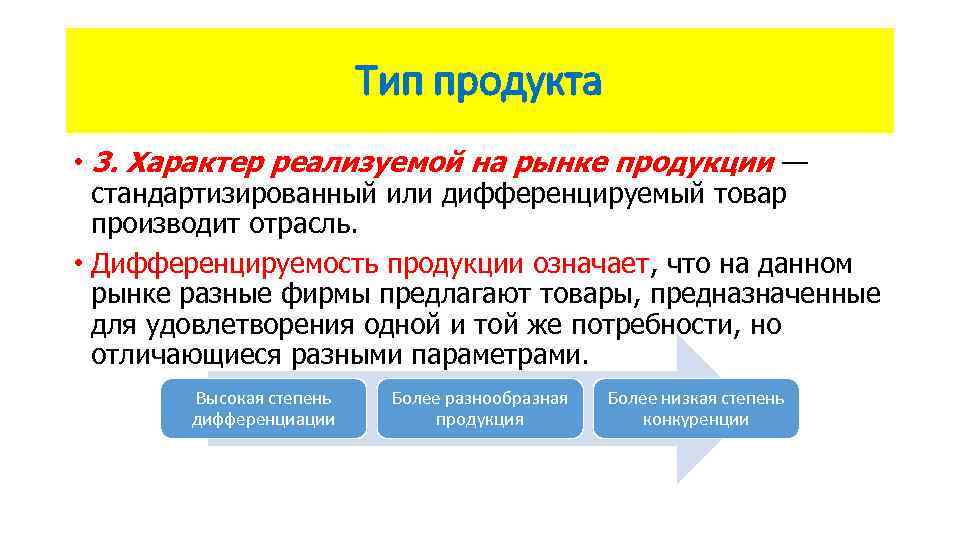 Тип продукта

• 3. Характер реализуемой на рынке продукции — стандартизированный или дифференцируемый товар производит отрасль.

• Дифференцируемость продукции означает, что на данном рынке разные фирмы предлагают товары, предназначенные для удовлетворения одной и той же потребности, но отличающиеся разными параметрами.

Высокая степень дифференциации

Более разнообразная продукция

Более низкая степень конкуренции